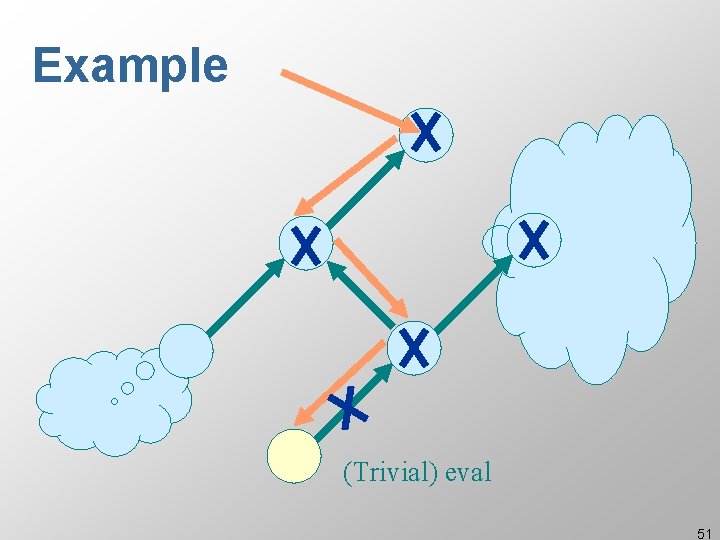 Example

X

X

X

X

X

(Trivial) eval

51